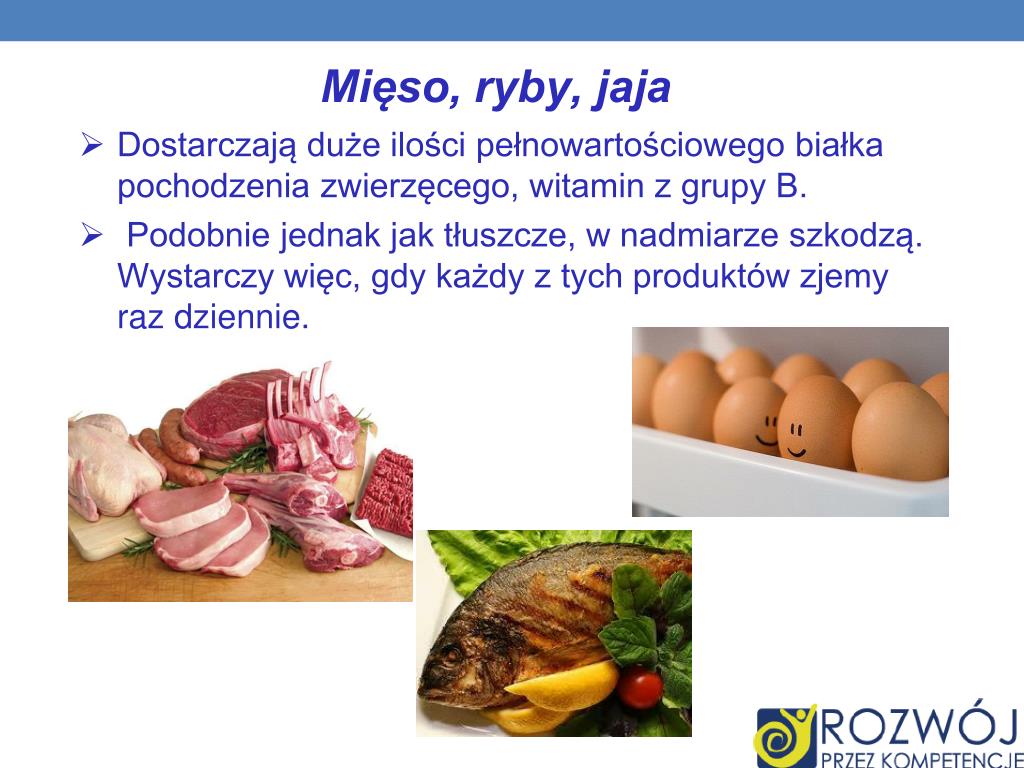 Mięso, ryby, jaja

➢ Dostarczają duże ilości pełnowartościowego białka pochodzenia zwierzęcego, witamin z grupy B.

➢ Podobnie jednak jak tłuszcze, w nadmiarze szkodzą. Wystarczy więc, gdy każdy z tych produktów zjemy raz dziennie.

ROZWÓJ
PRZEZ KOMPETENCJE